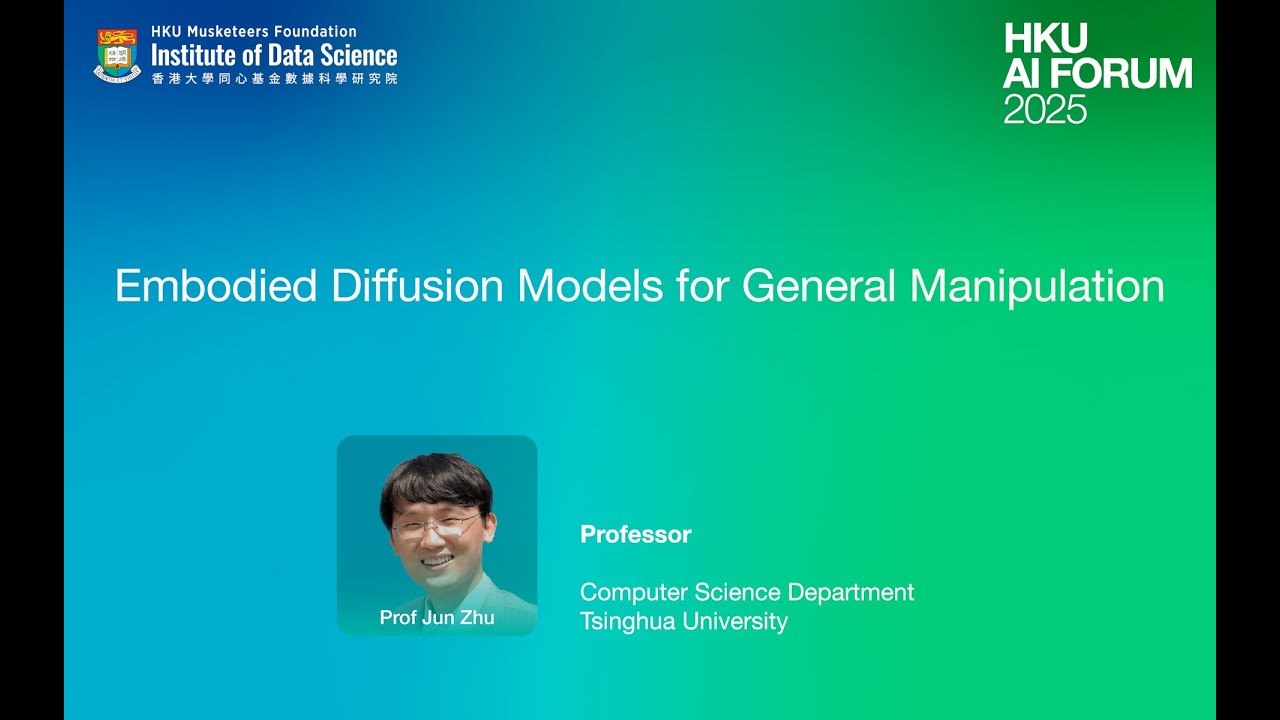 HKU Musketeers Foundation
Institute of Data Science
香港大學同心基金數據科學研究院

HKU
AI FORUM
2025

Embodied Diffusion Models for General Manipulation

Prof Jun Zhu

Professor

Computer Science Department
Tsinghua University